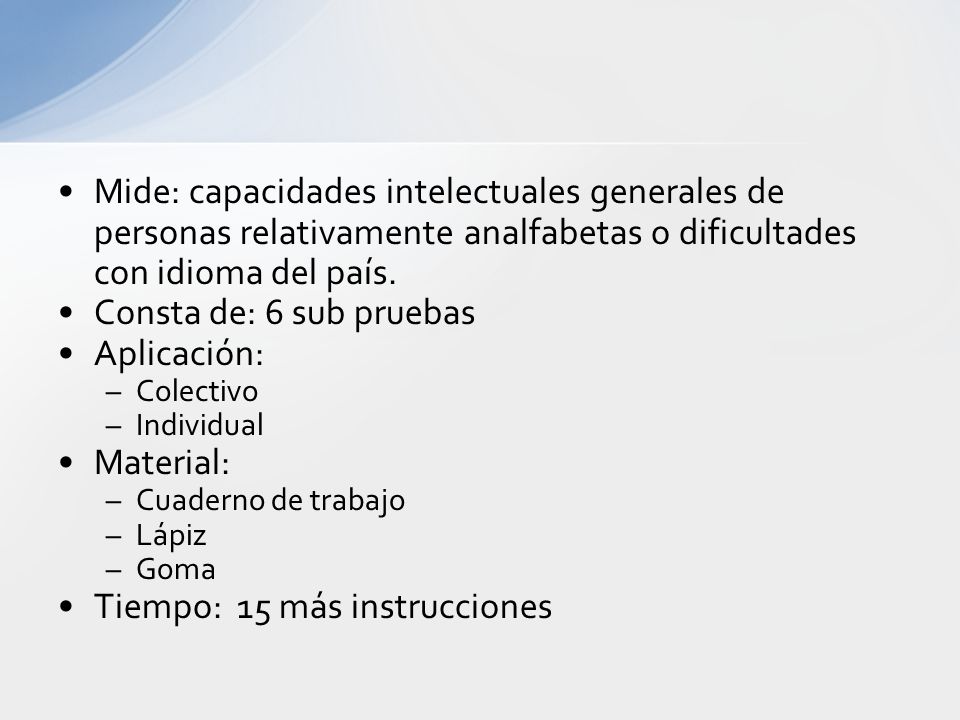 • Mide: capacidades intelectuales generales de personas relativamente analfabetas o dificultades con idioma del país.
• Consta de: 6 sub pruebas
• Aplicación:
  – Colectivo
  – Individual
• Material:
  – Cuaderno de trabajo
  – Lápiz
  – Goma
• Tiempo: 15 más instrucciones